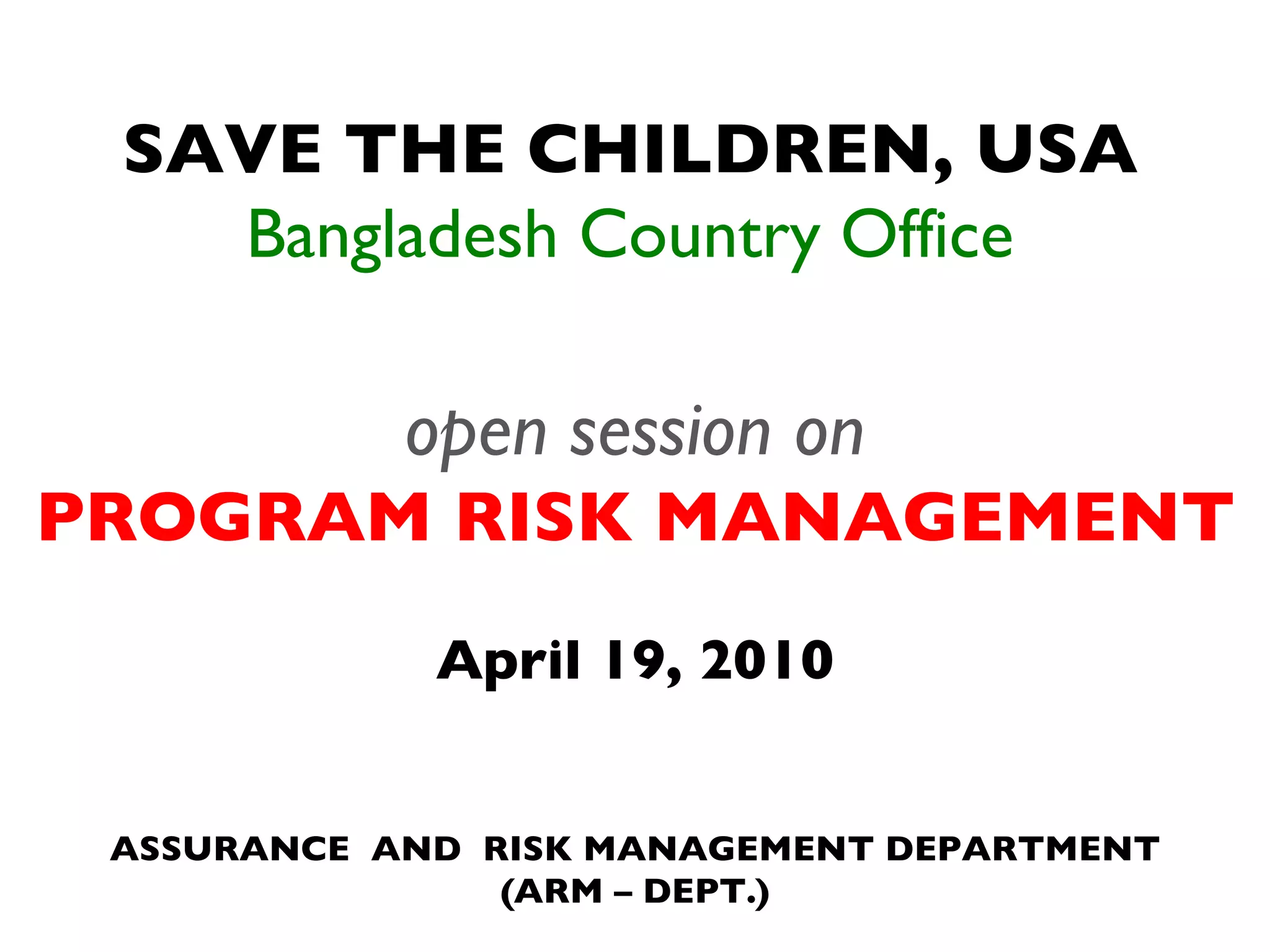 SAVE THE CHILDREN, USA
Bangladesh Country Office

open session on
PROGRAM RISK MANAGEMENT

April 19, 2010

ASSURANCE AND RISK MANAGEMENT DEPARTMENT
(ARM – DEPT.)